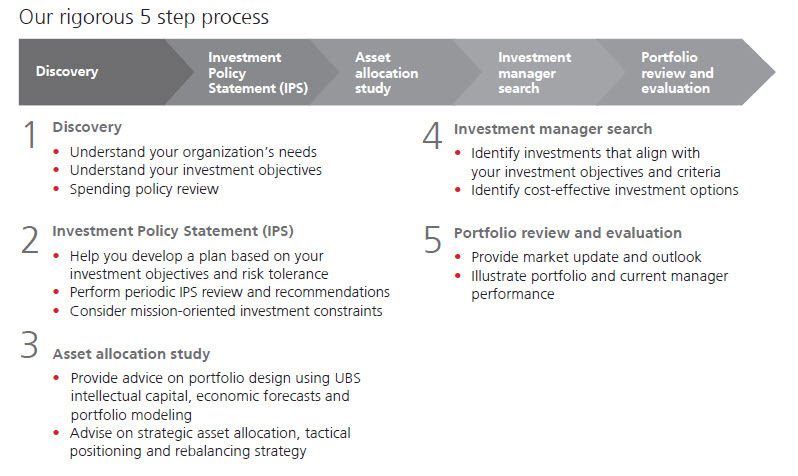 Our rigorous 5 step process

Discovery

Investment Policy Statement (IPS)

Asset allocation study

Investment manager search

Portfolio review and evaluation

1 Discovery
• Understand your organization's needs
• Understand your investment objectives
• Spending policy review

2 Investment Policy Statement (IPS)
• Help you develop a plan based on your investment objectives and risk tolerance
• Perform periodic IPS review and recommendations
• Consider mission-oriented investment constraints

3 Asset allocation study
• Provide advice on portfolio design using UBS intellectual capital, economic forecasts and portfolio modeling
• Advise on strategic asset allocation, tactical positioning and rebalancing strategy

4 Investment manager search
• Identify investments that align with your investment objectives and criteria
• Identify cost-effective investment options

5 Portfolio review and evaluation
• Provide market update and outlook
• Illustrate portfolio and current manager performance